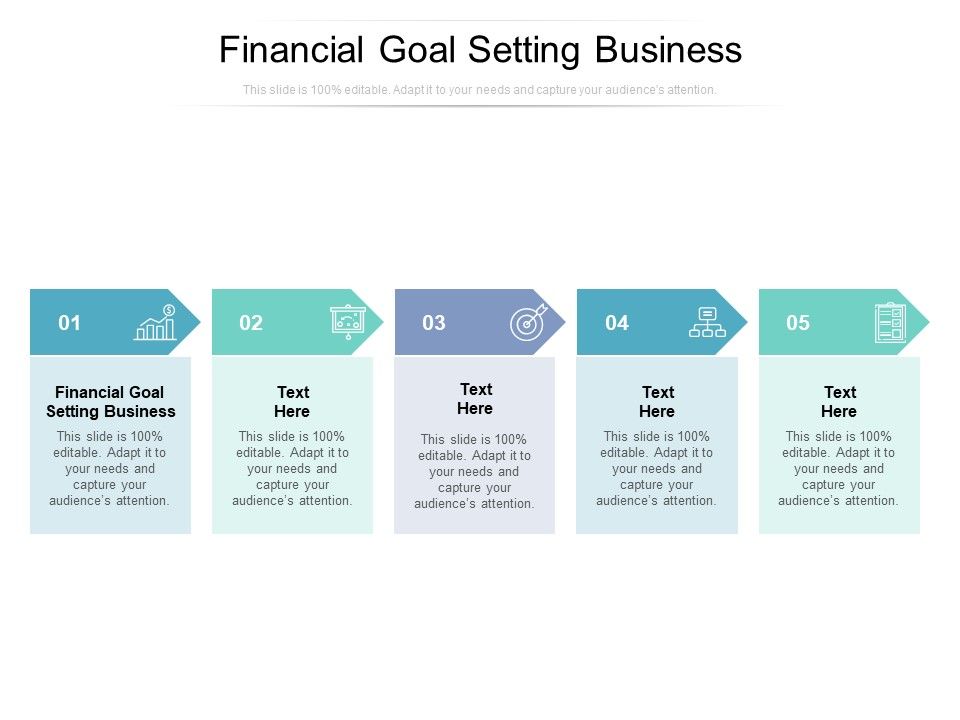 Financial Goal Setting Business

This slide is 100% editable. Adapt it to your needs and capture your audience's attention.

01

Financial Goal Setting Business

This slide is 100% editable. Adapt it to your needs and capture your audience's attention.

02

Text Here

This slide is 100% editable. Adapt it to your needs and capture your audience's attention.

03

Text Here

This slide is 100% editable. Adapt it to your needs and capture your audience's attention.

04

Text Here

This slide is 100% editable. Adapt it to your needs and capture your audience's attention.

05

Text Here

This slide is 100% editable. Adapt it to your needs and capture your audience's attention.